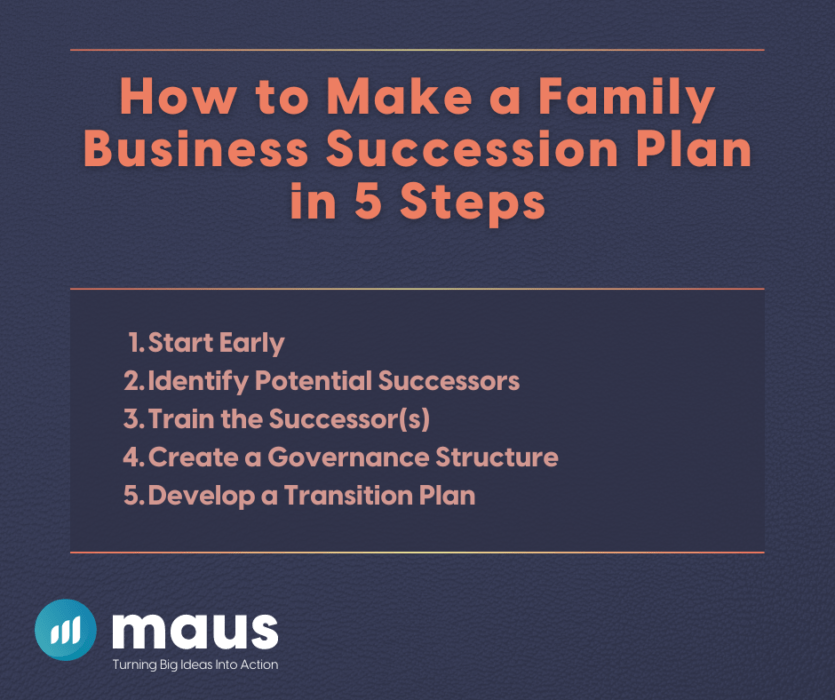 How to Make a Family Business Succession Plan in 5 Steps

1. Start Early
2. Identify Potential Successors
3. Train the Successor(s)
4. Create a Governance Structure
5. Develop a Transition Plan

maus
Turning Big Ideas Into Action